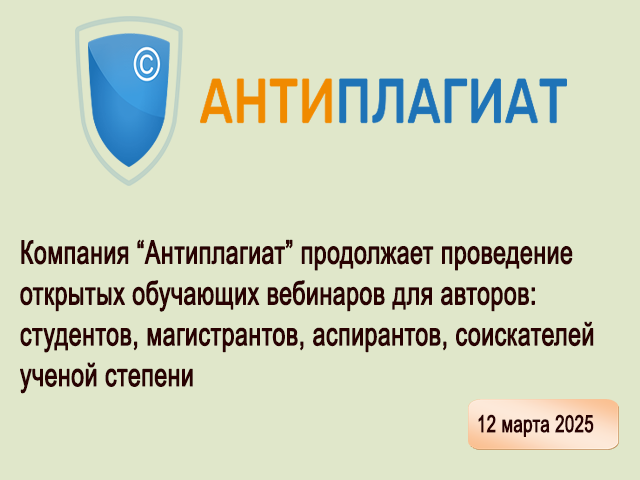 ©

АНТИПЛАГИАТ

Компания “Антиплагиат” продолжает проведение открытых обучающих вебинаров для авторов: студентов, магистрантов, аспирантов, соискателей ученой степени

12 марта 2025